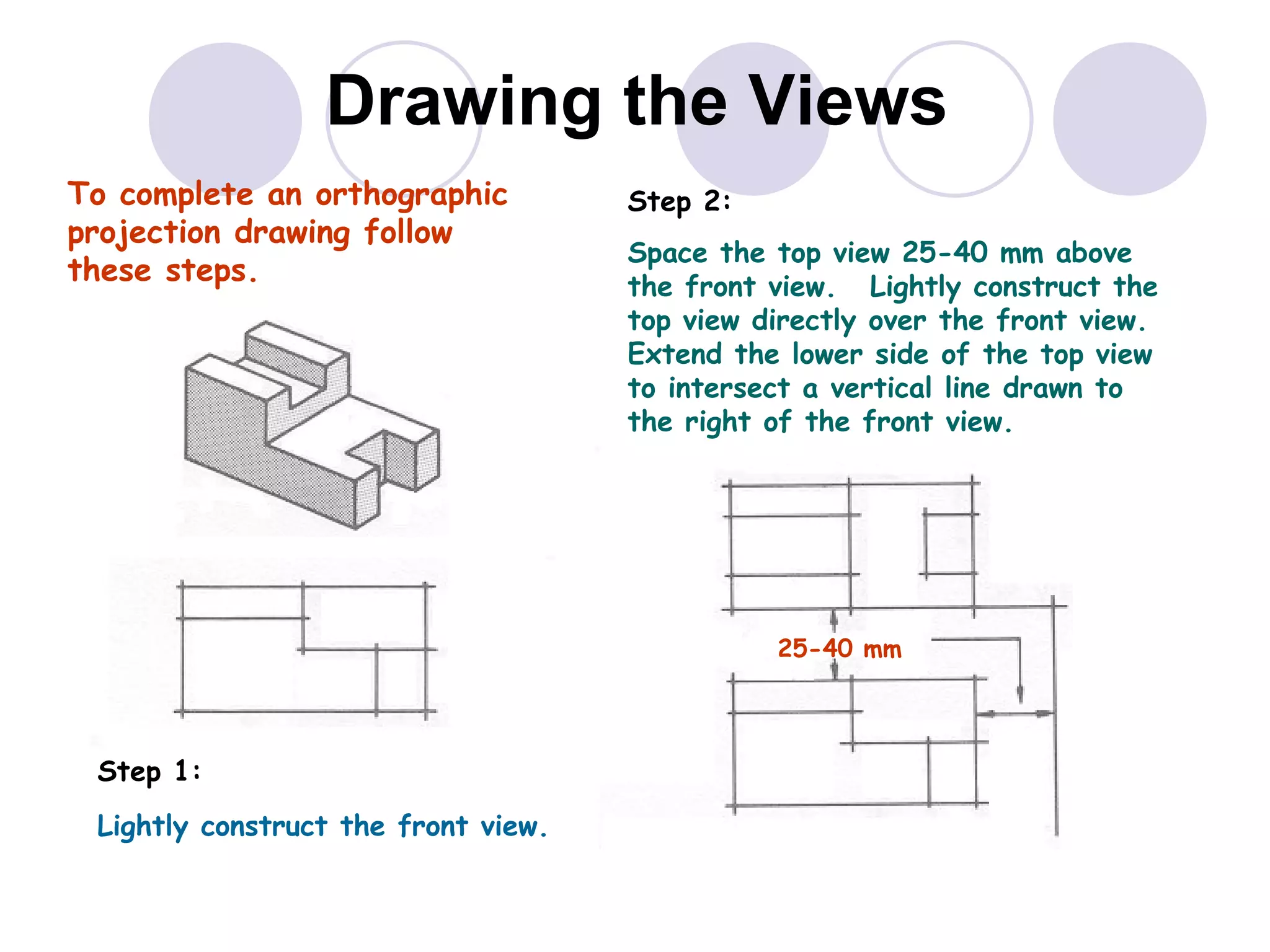 Drawing the Views

To complete an orthographic projection drawing follow these steps.

Step 1:

Lightly construct the front view.

Step 2:

Space the top view 25-40 mm above the front view. Lightly construct the top view directly over the front view. Extend the lower side of the top view to intersect a vertical line drawn to the right of the front view.

25-40 mm